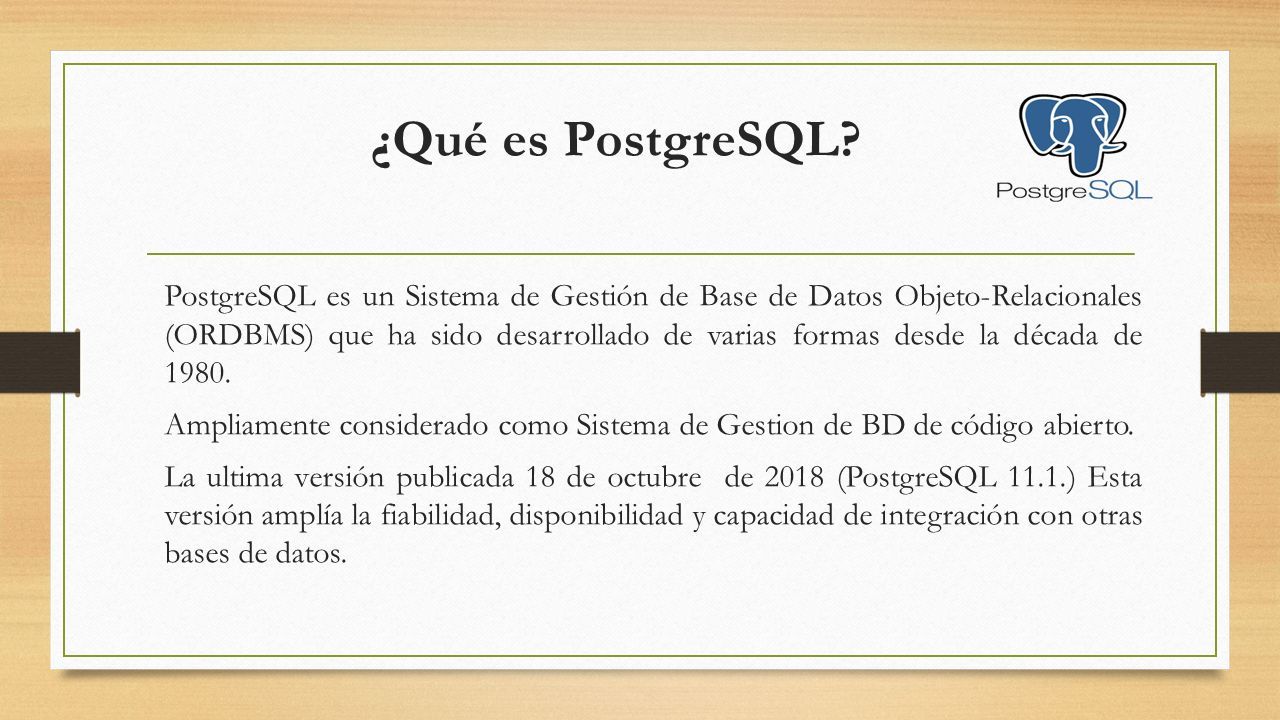 ¿Qué es PostgreSQL?

PostgreSQL

PostgreSQL es un Sistema de Gestión de Base de Datos Objeto-Relacionales (ORDBMS) que ha sido desarrollado de varias formas desde la década de 1980.

Ampliamente considerado como Sistema de Gestion de BD de código abierto.

La ultima versión publicada 18 de octubre de 2018 (PostgreSQL 11.1.) Esta versión amplía la fiabilidad, disponibilidad y capacidad de integración con otras bases de datos.